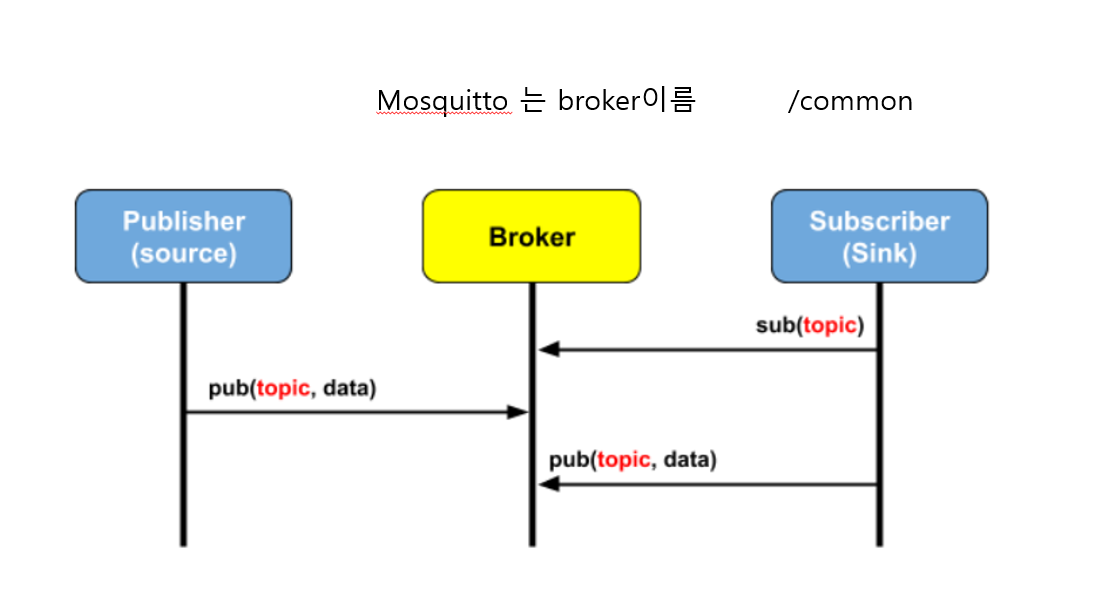 Mosquitto 는 broker이름 /common

Publisher (source)

Broker

Subscriber (Sink)

sub(topic)

pub(topic, data)

pub(topic, data)